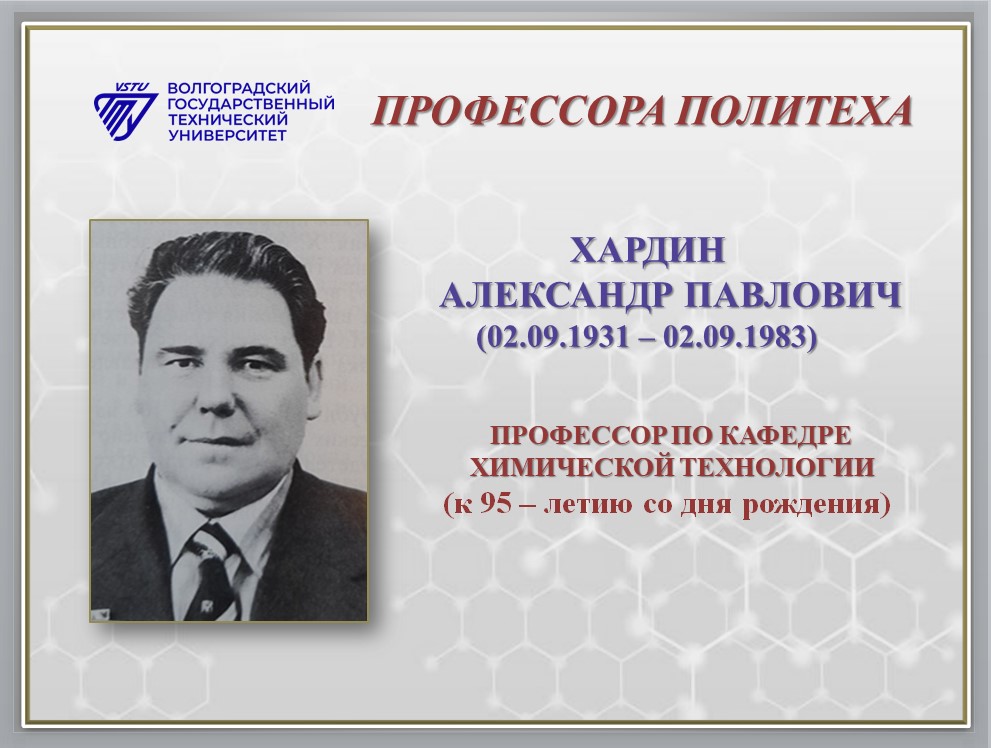 VSTU
ВОЛГОГРАДСКИЙ
ГОСУДАРСТВЕННЫЙ
ТЕХНИЧЕСКИЙ
УНИВЕРСИТЕТ

ПРОФЕССОРА ПОЛИТЕХА

ХАРДИН
АЛЕКСАНДР ПАВЛОВИЧ
(02.09.1931 – 02.09.1983)

ПРОФЕССОР ПО КАФЕДРЕ
ХИМИЧЕСКОЙ ТЕХНОЛОГИИ
(к 95 – летию со дня рождения)